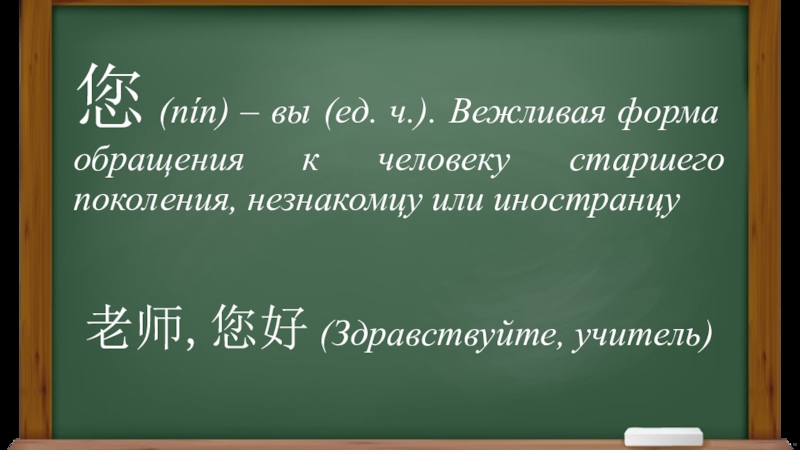 您 (nín) – вы (ед. ч.). Вежливая форма обращения к человеку старшего поколения, незнакомцу или иностранцу

老师, 您好 (Здравствуйте, учитель)